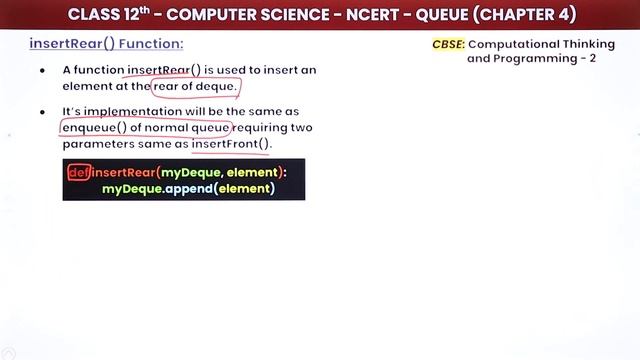 CLASS 12$^{th}$ - COMPUTER SCIENCE - NCERT - QUEUE (CHAPTER 4)

insertRear() Function:

CBSE: Computational Thinking and Programming - 2

• A function insertRear() is used to insert an element at the rear of deque.

• It's implementation will be the same as enqueue() of normal queue requiring two parameters same as insertFront().

def insertRear(myDeque, element):
    myDeque.append(element)